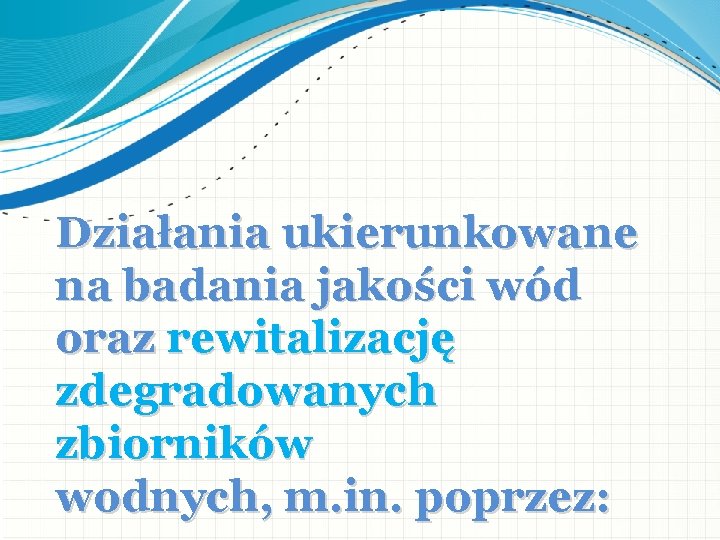 Działania ukierunkowane na badania jakości wód oraz rewitalizację zdegradowanych zbiorników wodnych, m.in. poprzez: